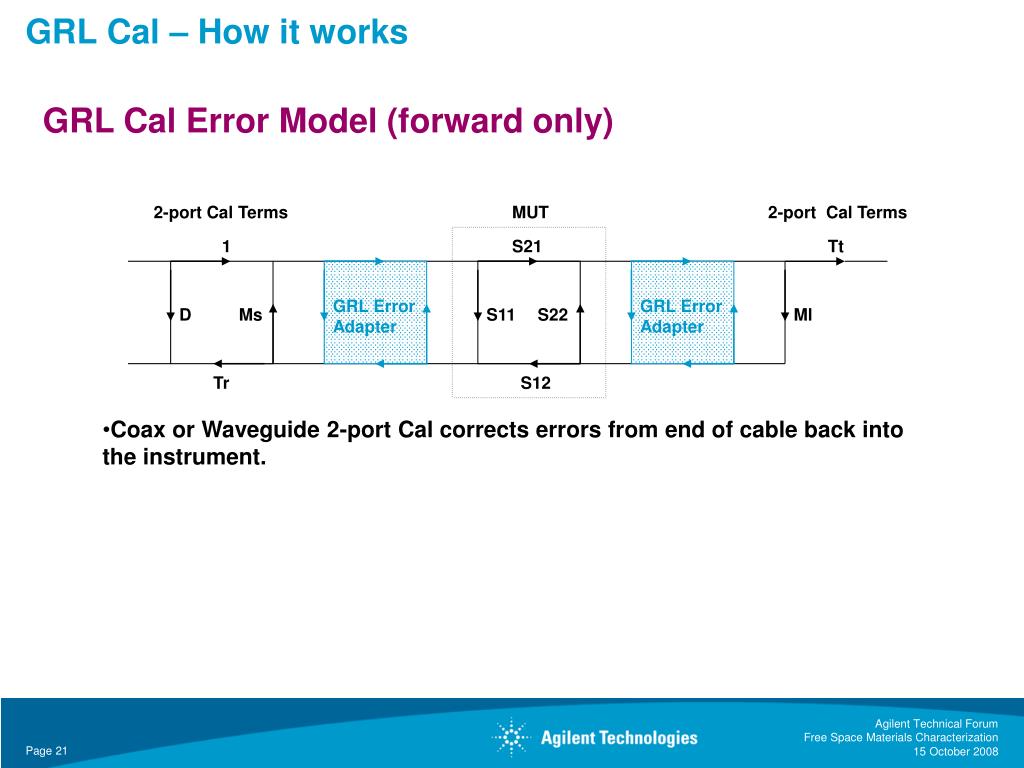 GRL Cal – How it works

GRL Cal Error Model (forward only)

2-port Cal Terms

MUT

2-port Cal Terms

1

S21

Tt

D

Ms

GRL Error Adapter

S11

S22

GRL Error Adapter

Ml

Tr

S12

•Coax or Waveguide 2-port Cal corrects errors from end of cable back into the instrument.

Page 21

Agilent Technologies

Agilent Technical Forum
Free Space Materials Characterization
15 October 2008